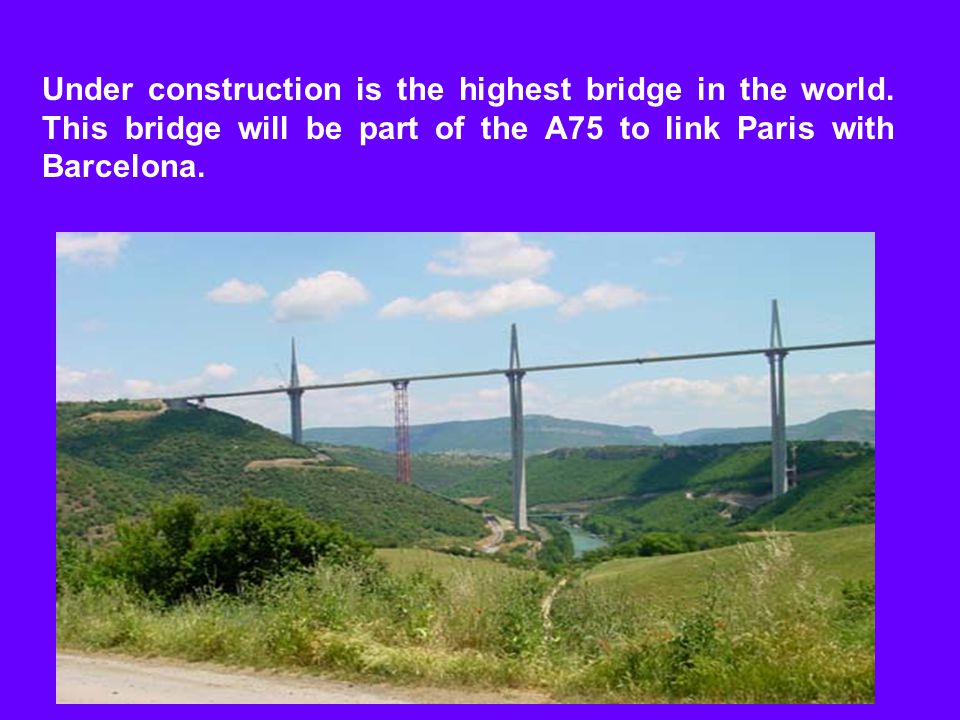 Under construction is the highest bridge in the world. This bridge will be part of the A75 to link Paris with Barcelona.